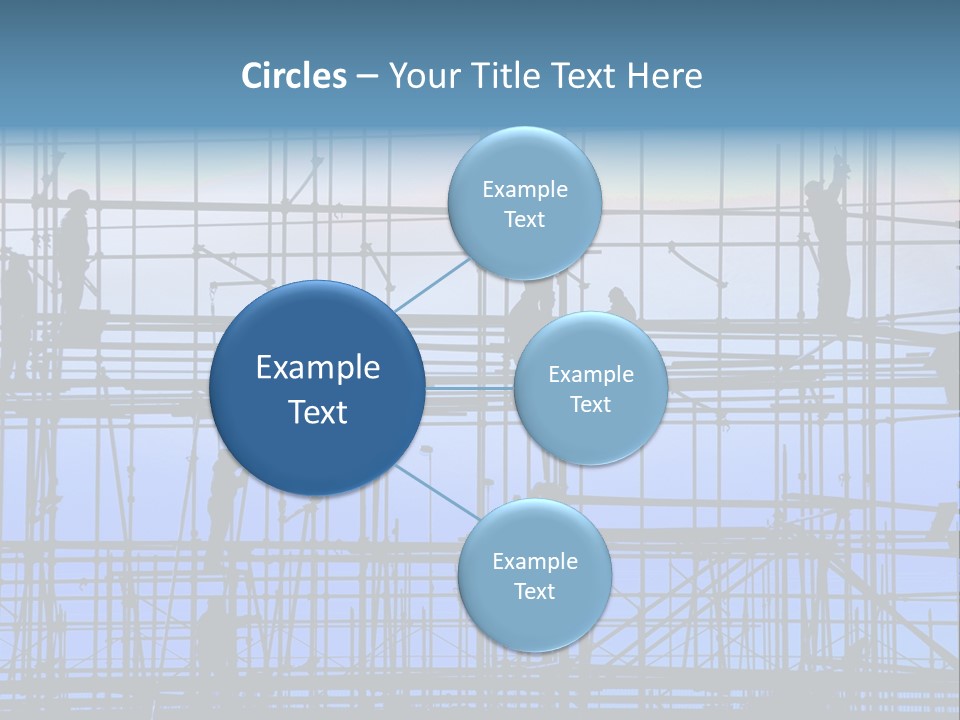 Circles – Your Title Text Here

Example Text

Example Text

Example Text

Example Text